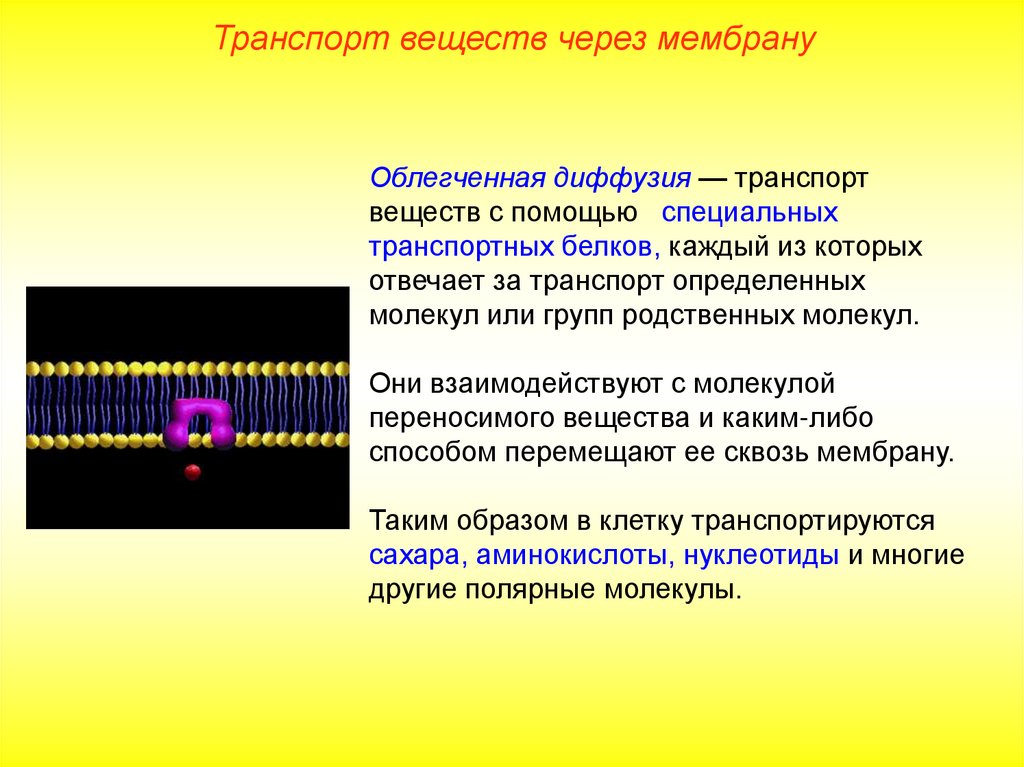 Транспорт веществ через мембрану

Облегченная диффузия — транспорт веществ с помощью специальных транспортных белков, каждый из которых отвечает за транспорт определенных молекул или групп родственных молекул.

Они взаимодействуют с молекулой переносимого вещества и каким-либо способом перемещают ее сквозь мембрану.

Таким образом в клетку транспортируются сахара, аминокислоты, нуклеотиды и многие другие полярные молекулы.